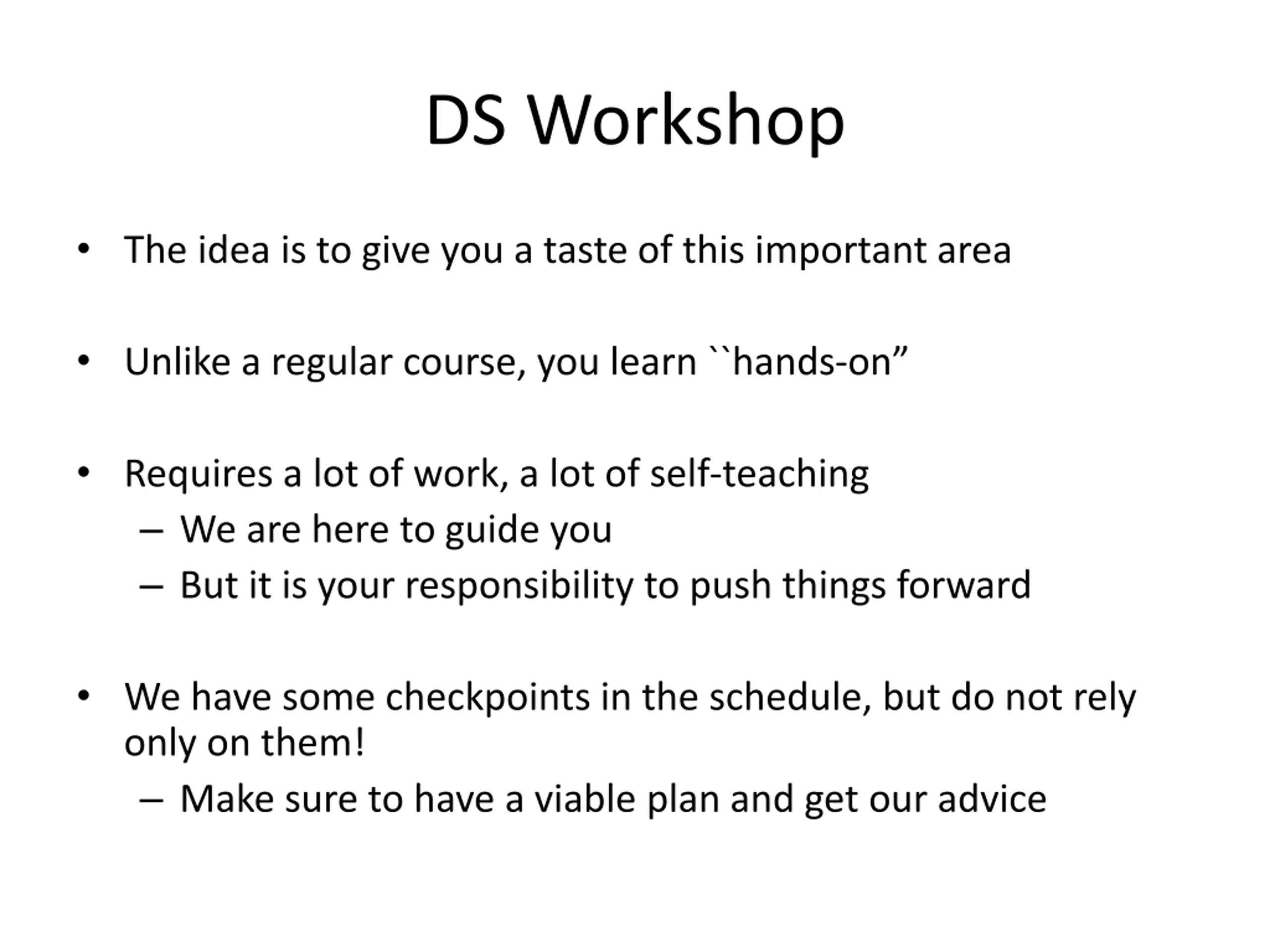 DS Workshop

• The idea is to give you a taste of this important area

• Unlike a regular course, you learn ``hands-on”

• Requires a lot of work, a lot of self-teaching
– We are here to guide you
– But it is your responsibility to push things forward

• We have some checkpoints in the schedule, but do not rely only on them!
– Make sure to have a viable plan and get our advice